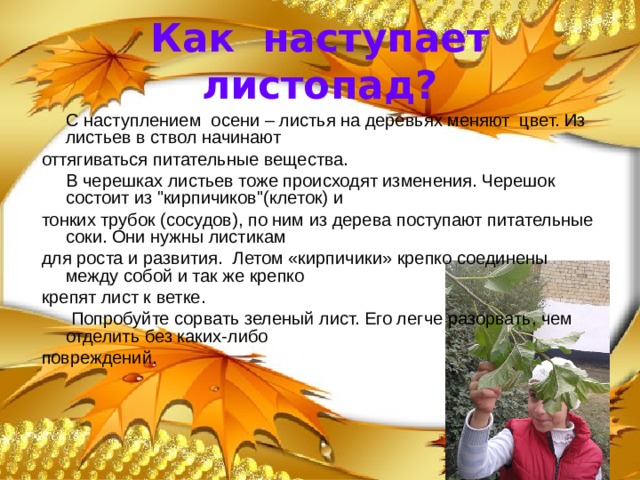 Как наступает листопад?

С наступлением осени – листья на деревьях меняют цвет. Из листьев в ствол начинают оттягиваться питательные вещества.

В черешках листьев тоже происходят изменения. Черешок состоит из "кирпичиков"(клеток) и тонких трубок (сосудов), по ним из дерева поступают питательные соки. Они нужны листикам для роста и развития. Летом «кирпичики» крепко соединены между собой и так же крепко крепят лист к ветке.

Попробуйте сорвать зеленый лист. Его легче разорвать, чем отделить без каких-либо повреждений.